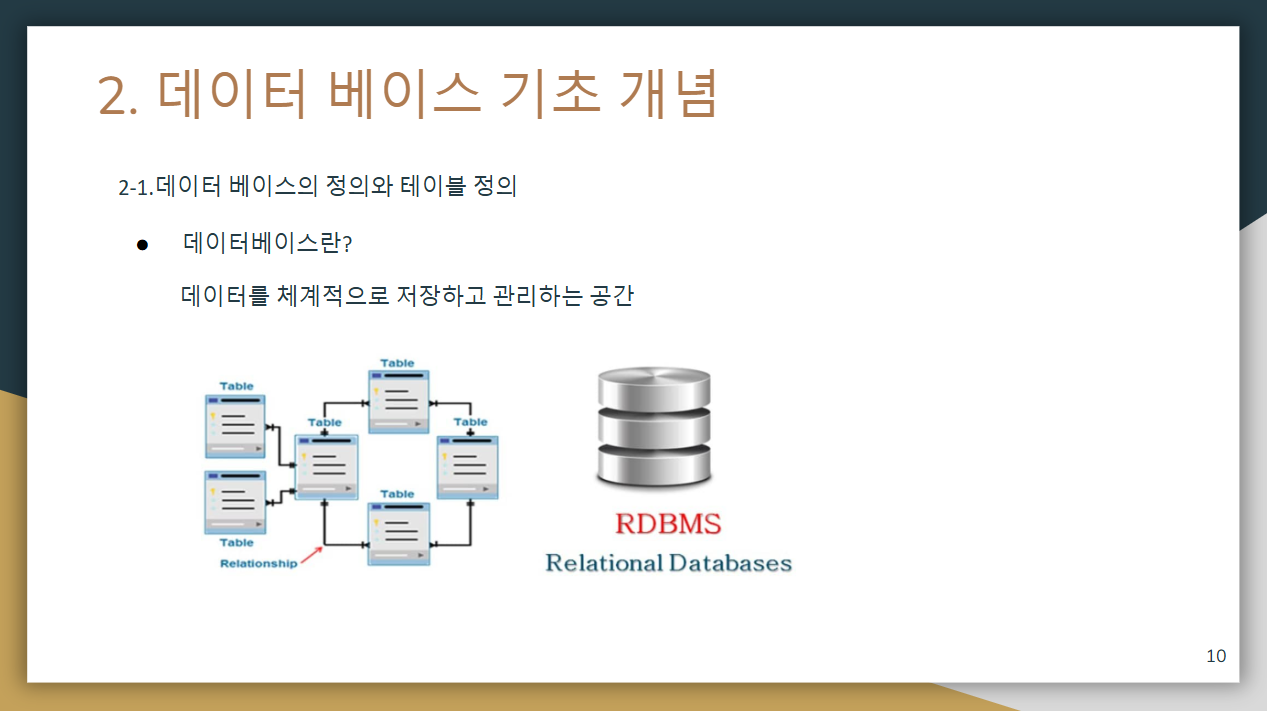 2. 데이터 베이스 기초 개념

2-1.데이터 베이스의 정의와 테이블 정의

● 데이터베이스란?

데이터를 체계적으로 저장하고 관리하는 공간

Table
Table
Table
Table
Table
Table
Relationship

RDBMS
Relational Databases

10